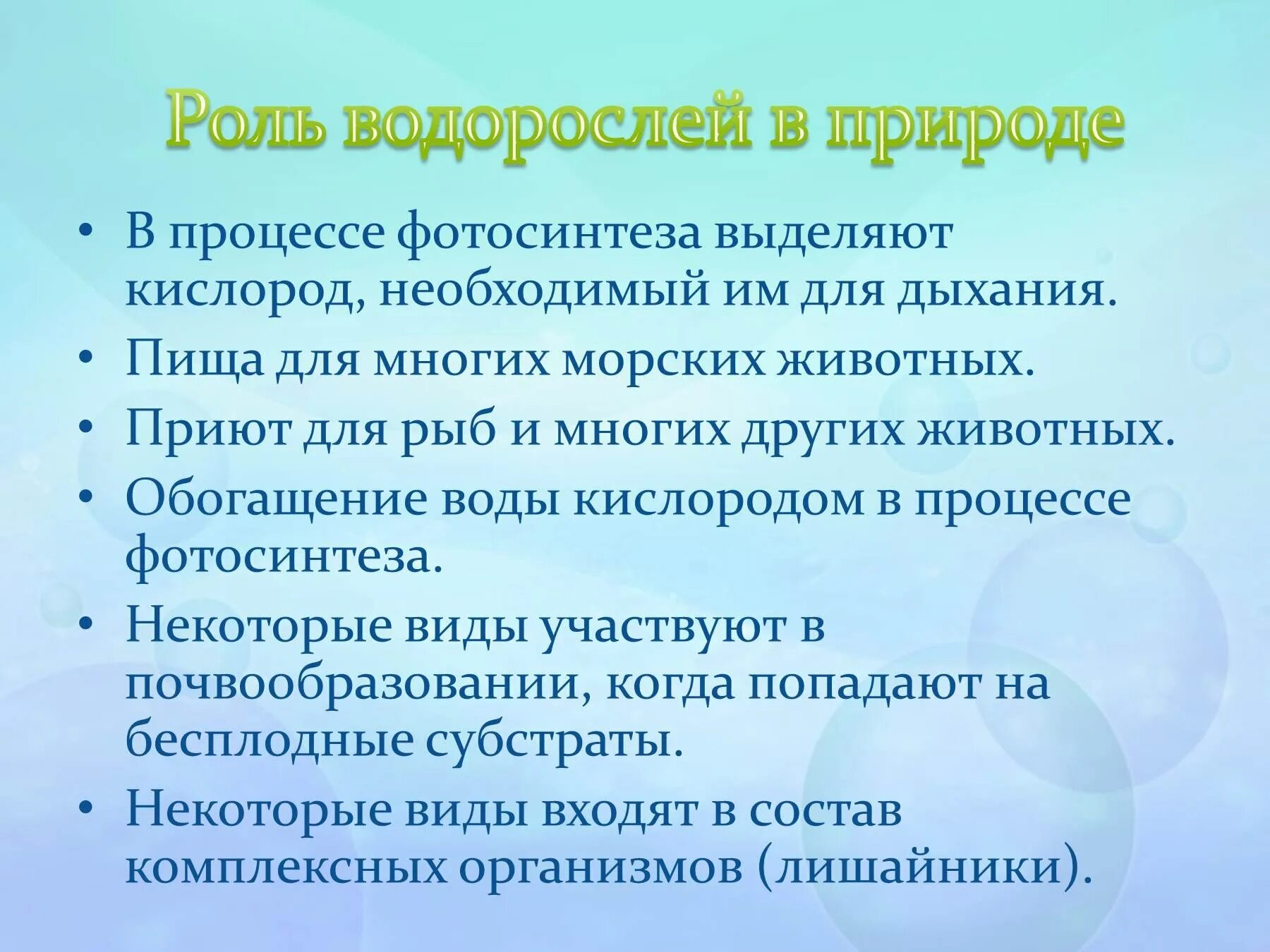 Роль водорослей в природе

• В процессе фотосинтеза выделяют кислород, необходимый им для дыхания.
• Пища для многих морских животных.
• Приют для рыб и многих других животных.
• Обогащение воды кислородом в процессе фотосинтеза.
• Некоторые виды участвуют в почвообразовании, когда попадают на бесплодные субстраты.
• Некоторые виды входят в состав комплексных организмов (лишайники).